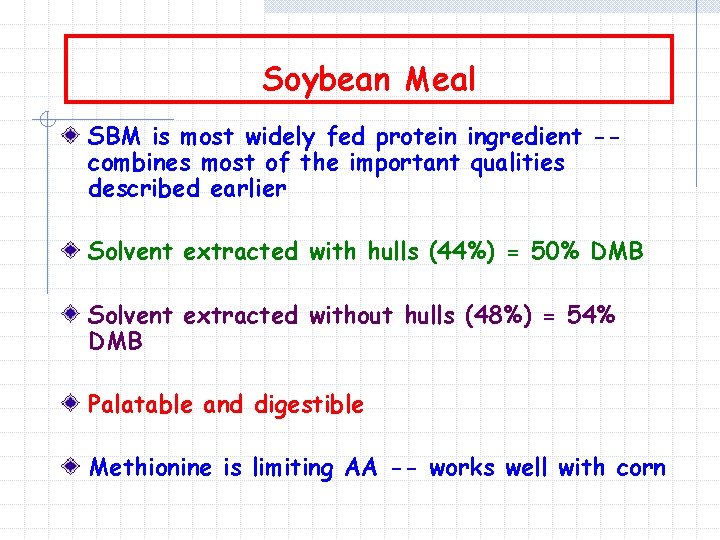 Soybean Meal

SBM is most widely fed protein ingredient -- combines most of the important qualities described earlier

Solvent extracted with hulls (44%) = 50% DMB

Solvent extracted without hulls (48%) = 54% DMB

Palatable and digestible

Methionine is limiting AA -- works well with corn